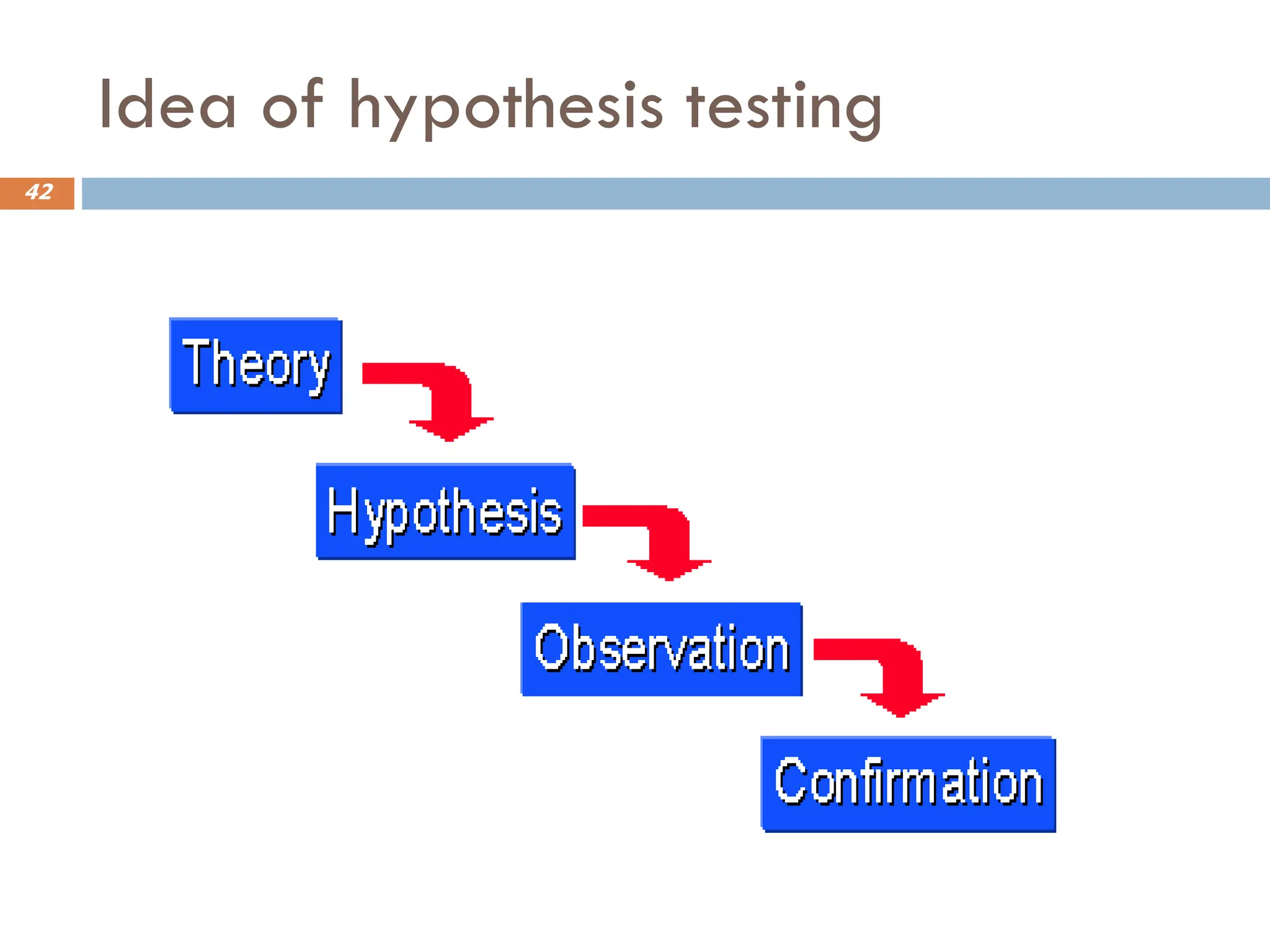 Idea of hypothesis testing

42

Theory

Hypothesis

Observation

Confirmation